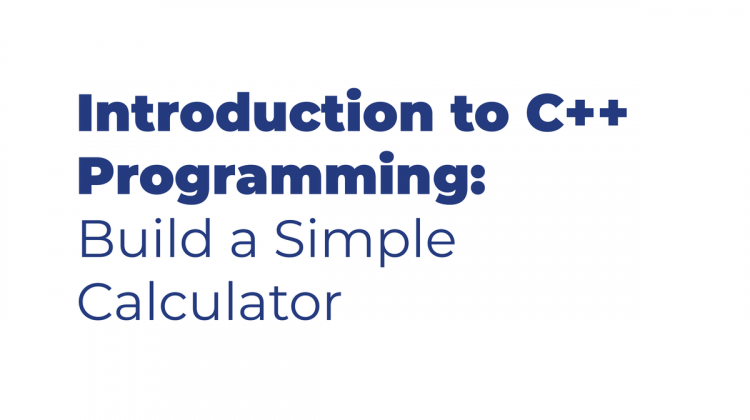 Introduction to C++ Programming:
Build a Simple Calculator